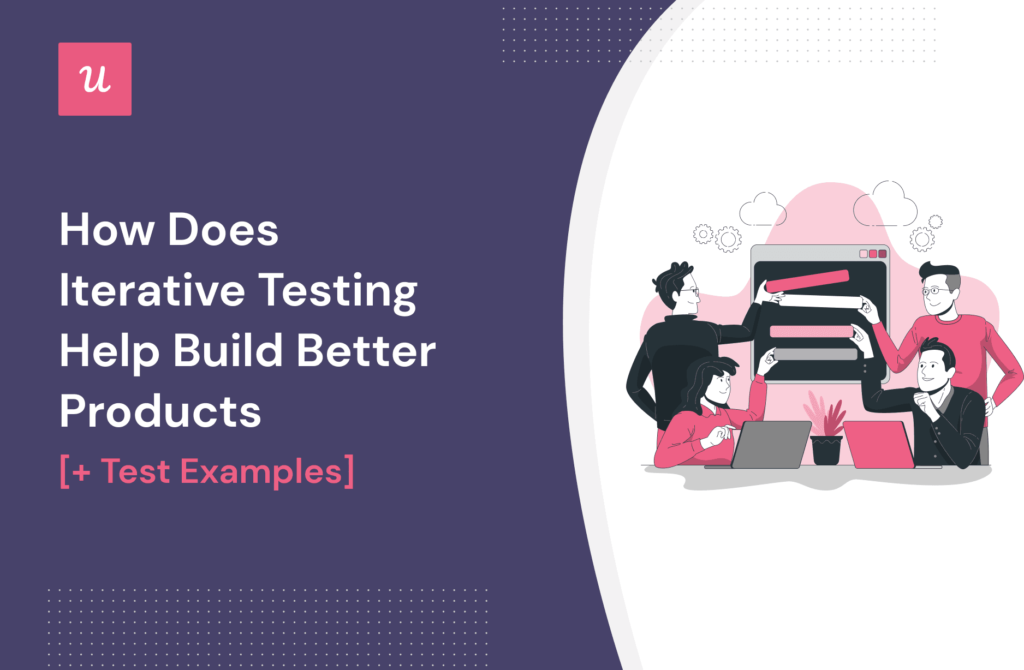 u

How Does Iterative Testing Help Build Better Products

[+ Test Examples]